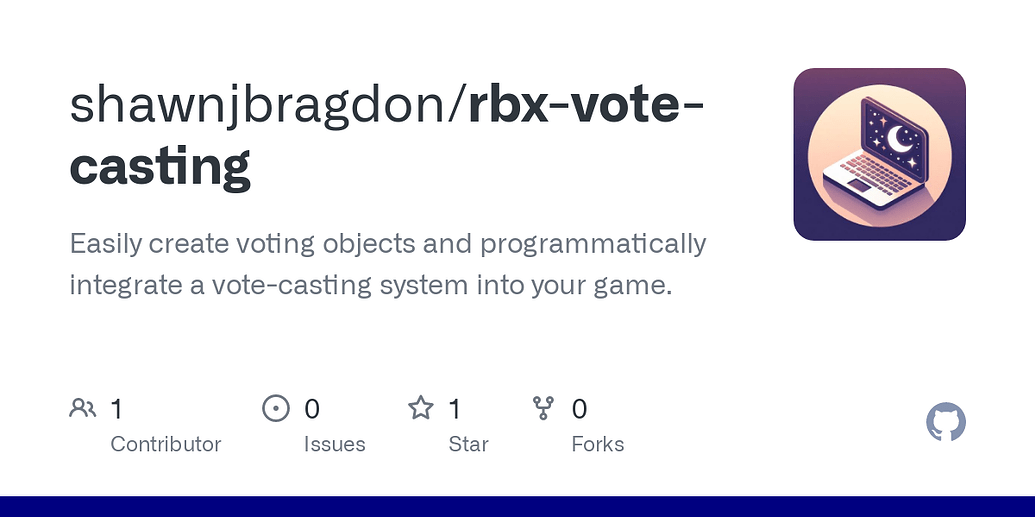 shawnjbragdon/rbx-vote-casting

Easily create voting objects and programmatically integrate a vote-casting system into your game.

1 Contributor

0 Issues

1 Star

0 Forks